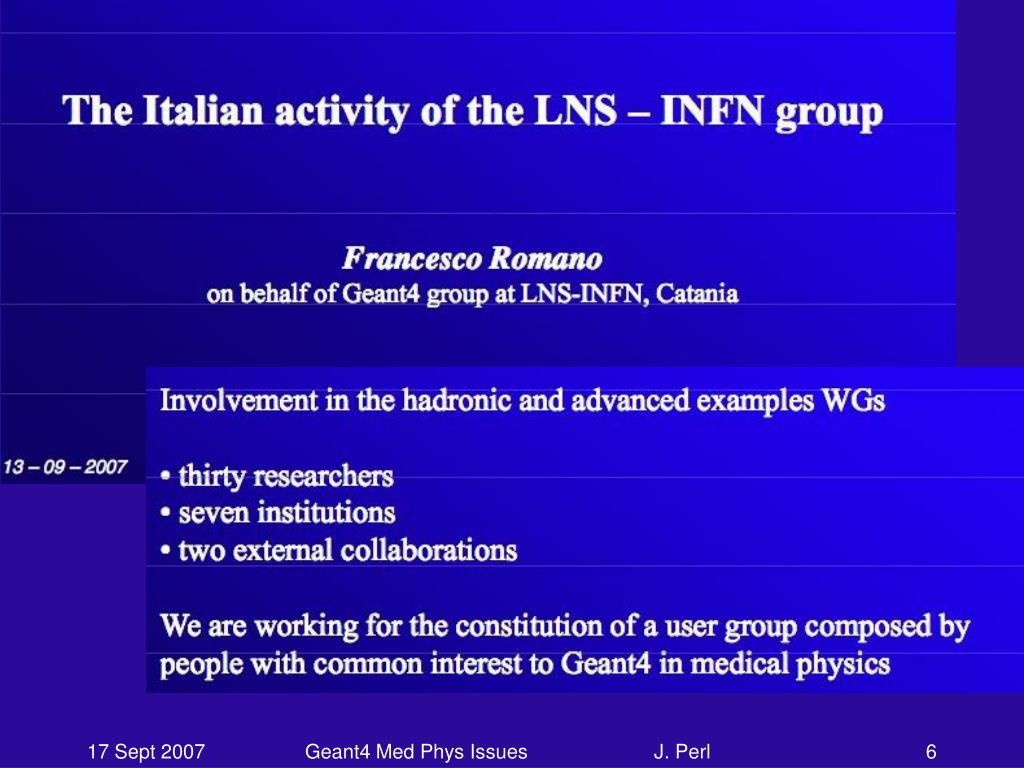 The Italian activity of the LNS – INFN group

Francesco Romano
on behalf of Geant4 group at LNS-INFN, Catania

13 – 09 – 2007

Involvement in the hadronic and advanced examples WGs

• thirty researchers
• seven institutions
• two external collaborations

We are working for the constitution of a user group composed by people with common interest to Geant4 in medical physics

17 Sept 2007 Geant4 Med Phys Issues J. Perl 6